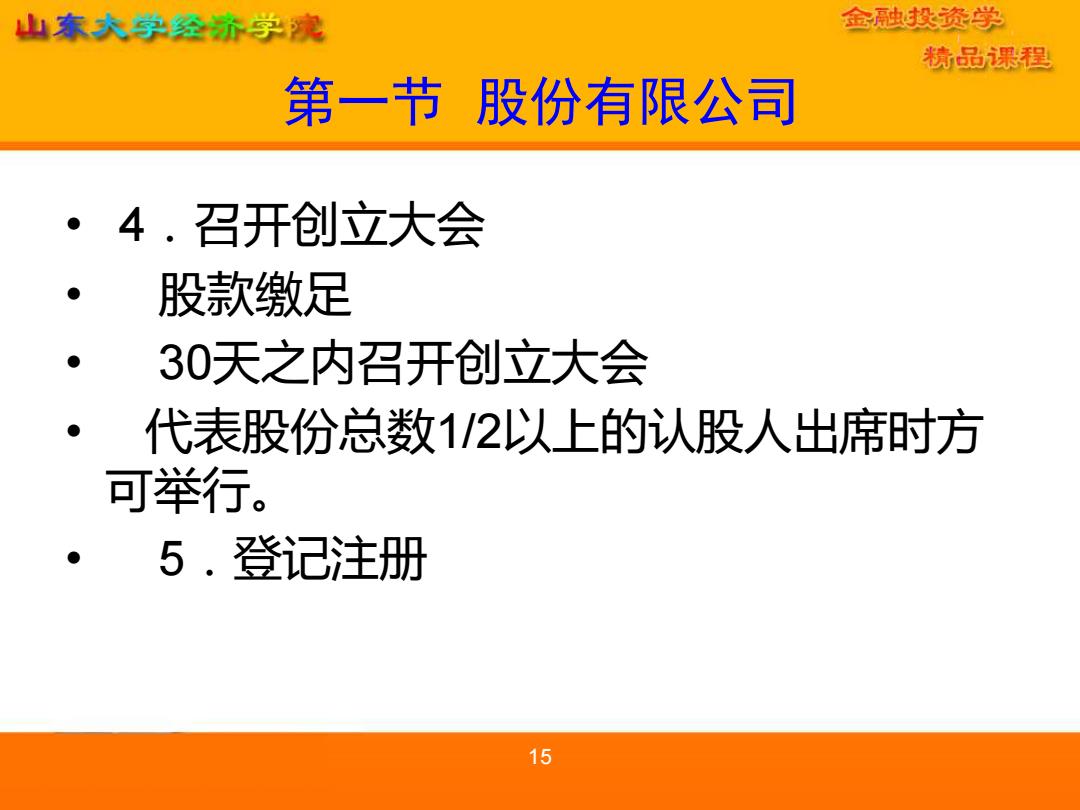 山东大学经济学院

金融投资学
精品课程

第一节 股份有限公司

• 4．召开创立大会
• 股款缴足
• 30天之内召开创立大会
• 代表股份总数1/2以上的认股人出席时方可举行。
• 5．登记注册

15